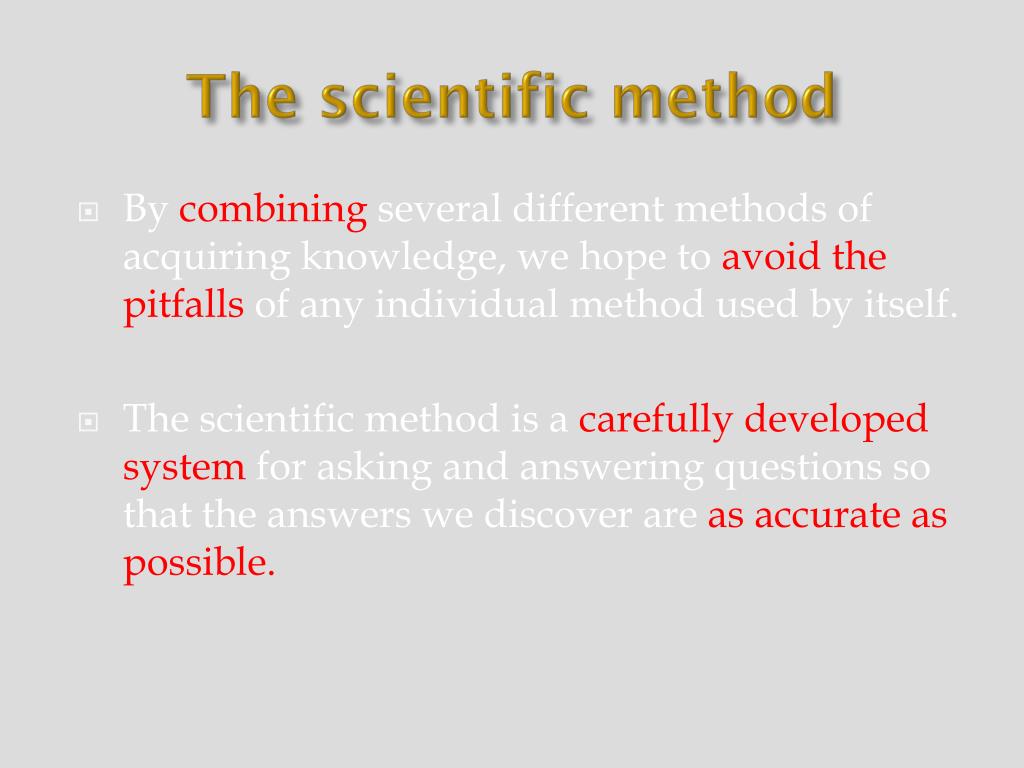 The scientific method

By combining several different methods of acquiring knowledge, we hope to avoid the pitfalls of any individual method used by itself.

The scientific method is a carefully developed system for asking and answering questions so that the answers we discover are as accurate as possible.